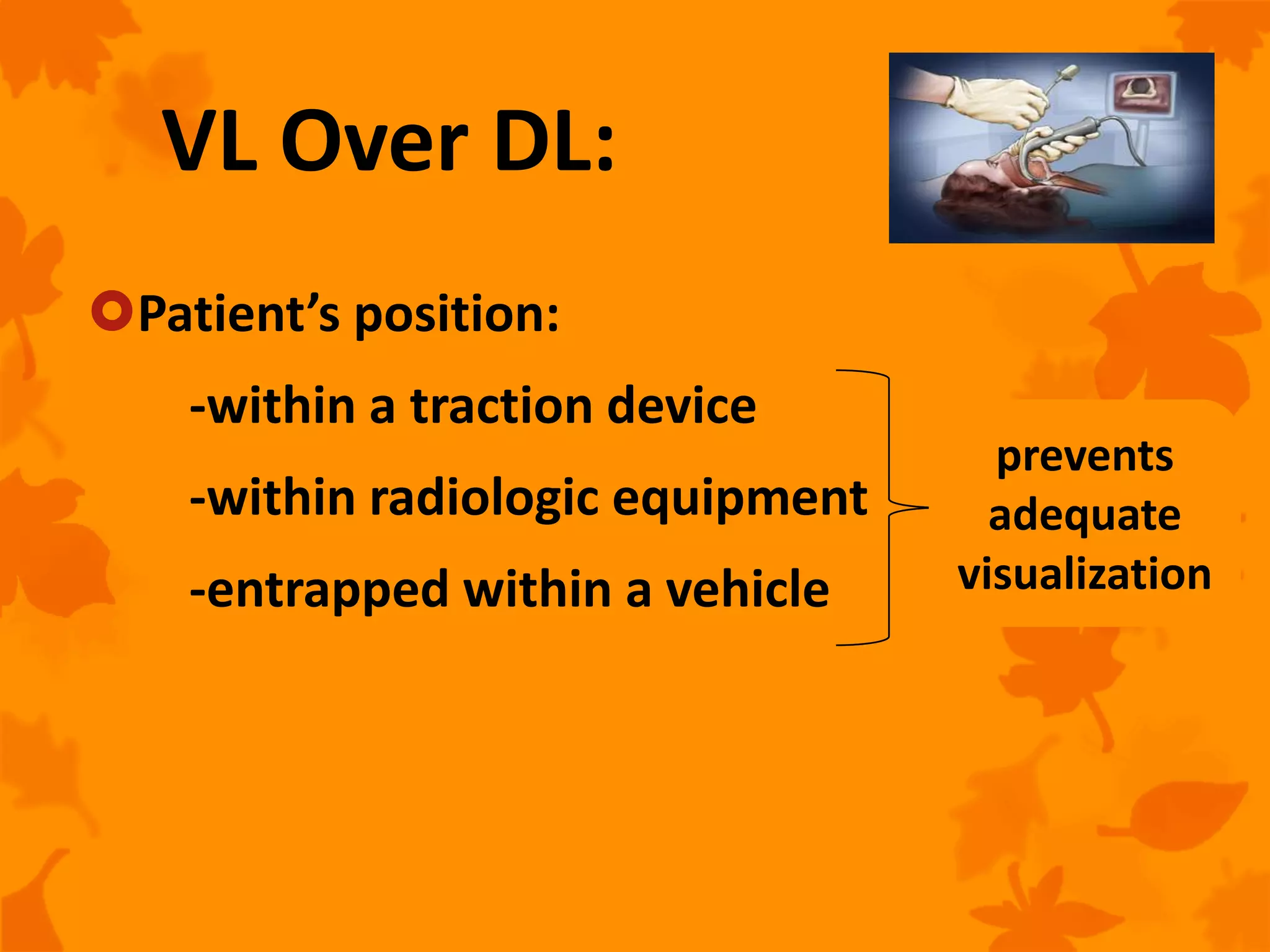 VL Over DL:

Patient's position:

-within a traction device

-within radiologic equipment

-entrapped within a vehicle

prevents adequate visualization